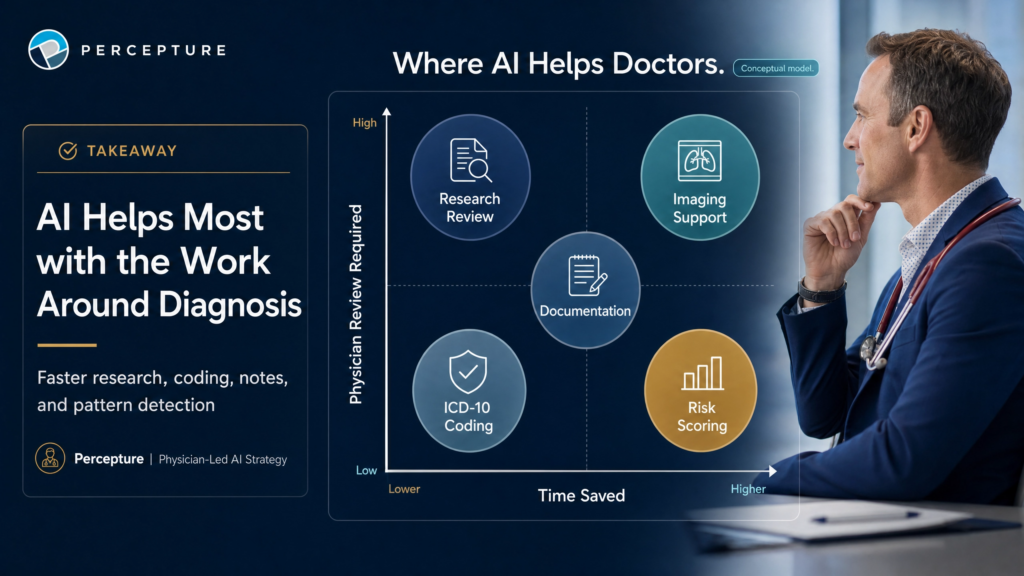 PERCEPTURE

TAKEAWAY

AI Helps Most with the Work Around Diagnosis

Faster research, coding, notes, and pattern detection

Percepture | Physician-Led AI Strategy

Where AI Helps Doctors. Conceptual model.

High

Physician Review Required

Low

Research Review

Imaging Support

Documentation

ICD-10 Coding

Risk Scoring

Lower

Time Saved

Higher